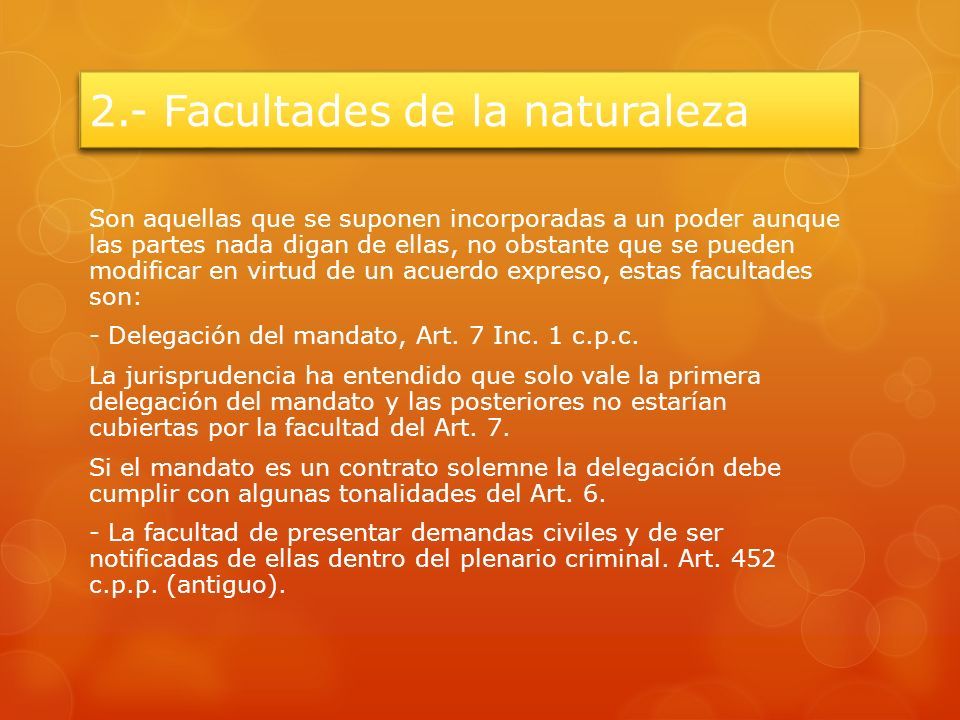 2.- Facultades de la naturaleza

Son aquellas que se suponen incorporadas a un poder aunque las partes nada digan de ellas, no obstante que se pueden modificar en virtud de un acuerdo expreso, estas facultades son:

- Delegación del mandato, Art. 7 Inc. 1 c.p.c.

La jurisprudencia ha entendido que solo vale la primera delegación del mandato y las posteriores no estarían cubiertas por la facultad del Art. 7.

Si el mandato es un contrato solemne la delegación debe cumplir con algunas tonalidades del Art. 6.

- La facultad de presentar demandas civiles y de ser notificadas de ellas dentro del plenario criminal. Art. 452 c.p.p. (antiguo).